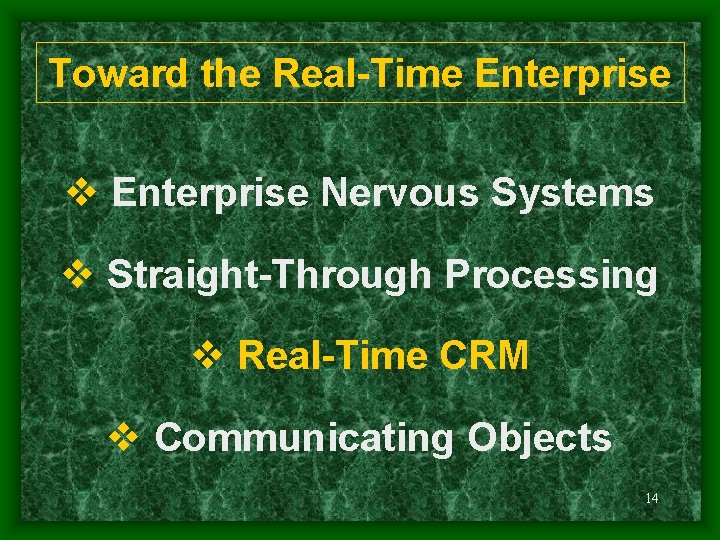 Toward the Real-Time Enterprise

❖ Enterprise Nervous Systems

❖ Straight-Through Processing

❖ Real-Time CRM

❖ Communicating Objects

14